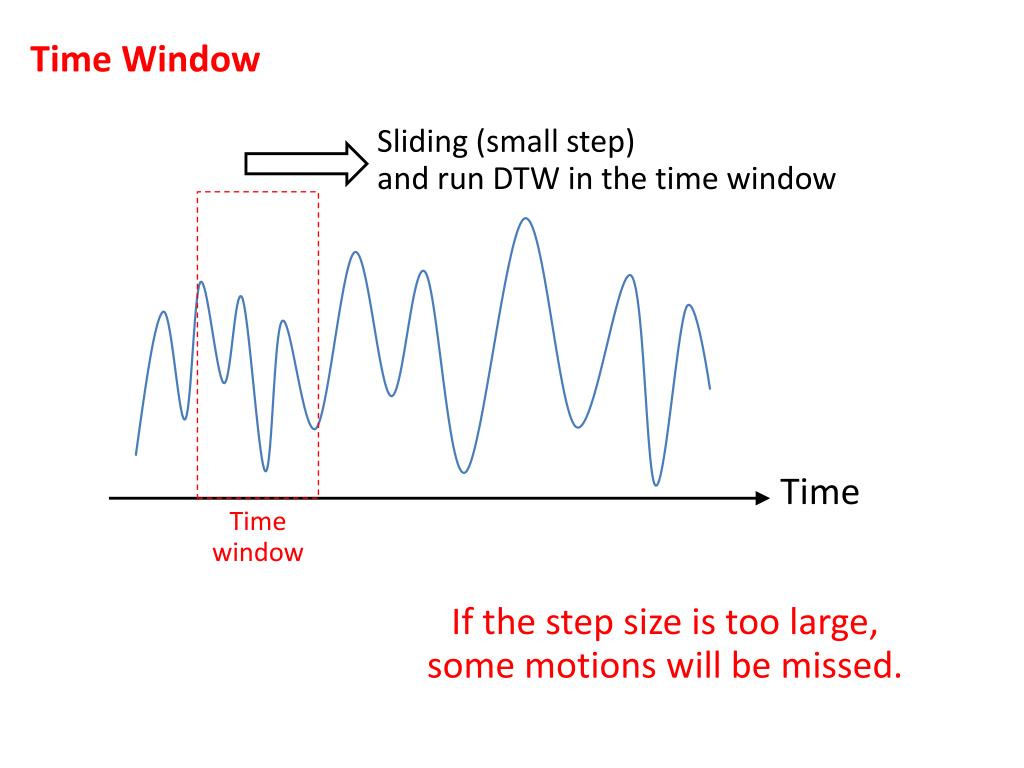 Time Window

Sliding (small step)
and run DTW in the time window

Time

Time window

If the step size is too large, some motions will be missed.